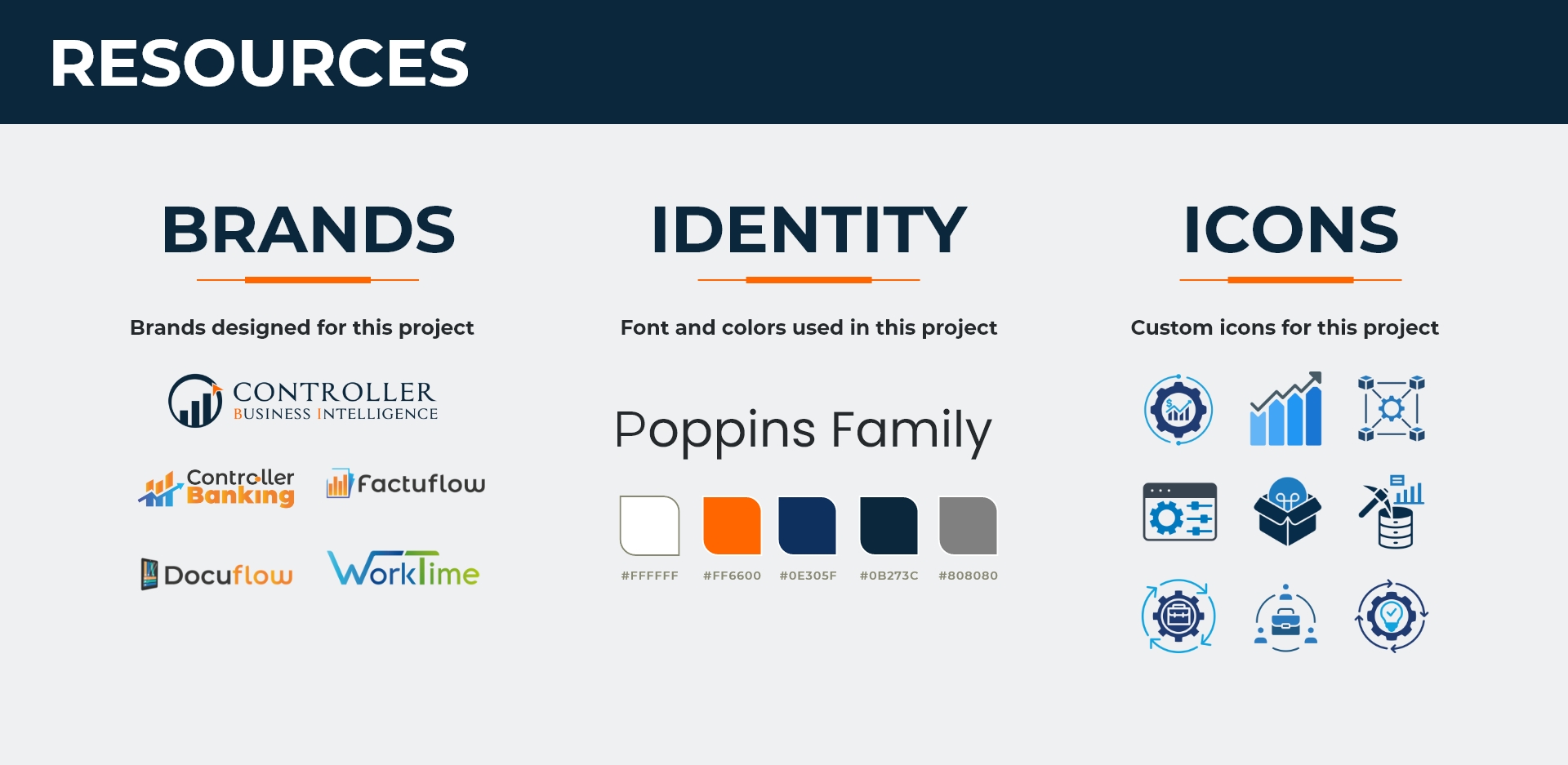 RESOURCES

BRANDS

Brands designed for this project

CONTROLLER
BUSINESS INTELLIGENCE

Controller Banking

Factuflow

Docuflow

WorkTime

IDENTITY

Font and colors used in this project

Poppins Family

#FFFFFF #FF6600 #0E305F #0B273C #808080

ICONS

Custom icons for this project